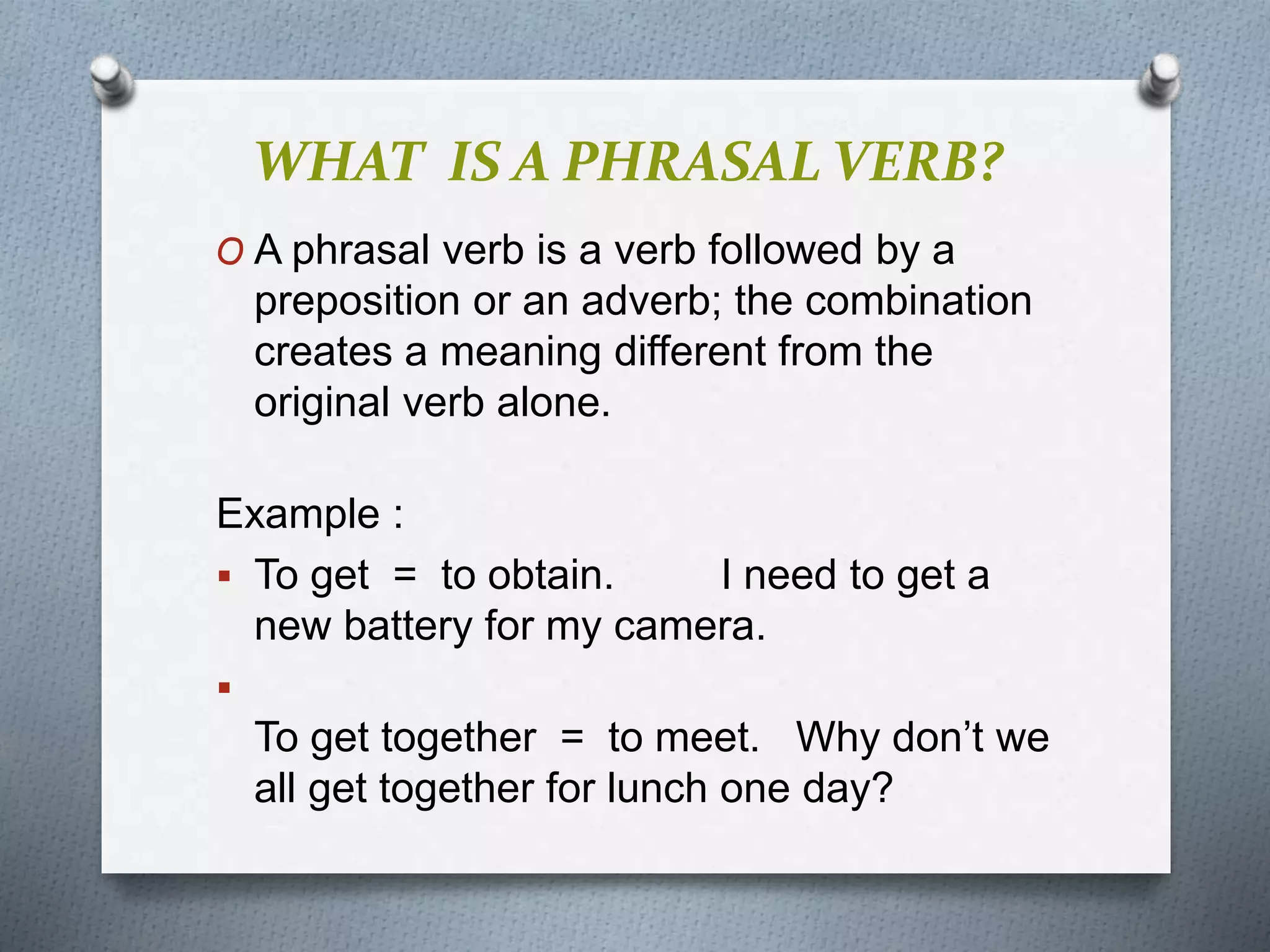 WHAT IS A PHRASAL VERB?

A phrasal verb is a verb followed by a preposition or an adverb; the combination creates a meaning different from the original verb alone.

Example :

To get = to obtain. I need to get a new battery for my camera.

To get together = to meet. Why don’t we all get together for lunch one day?